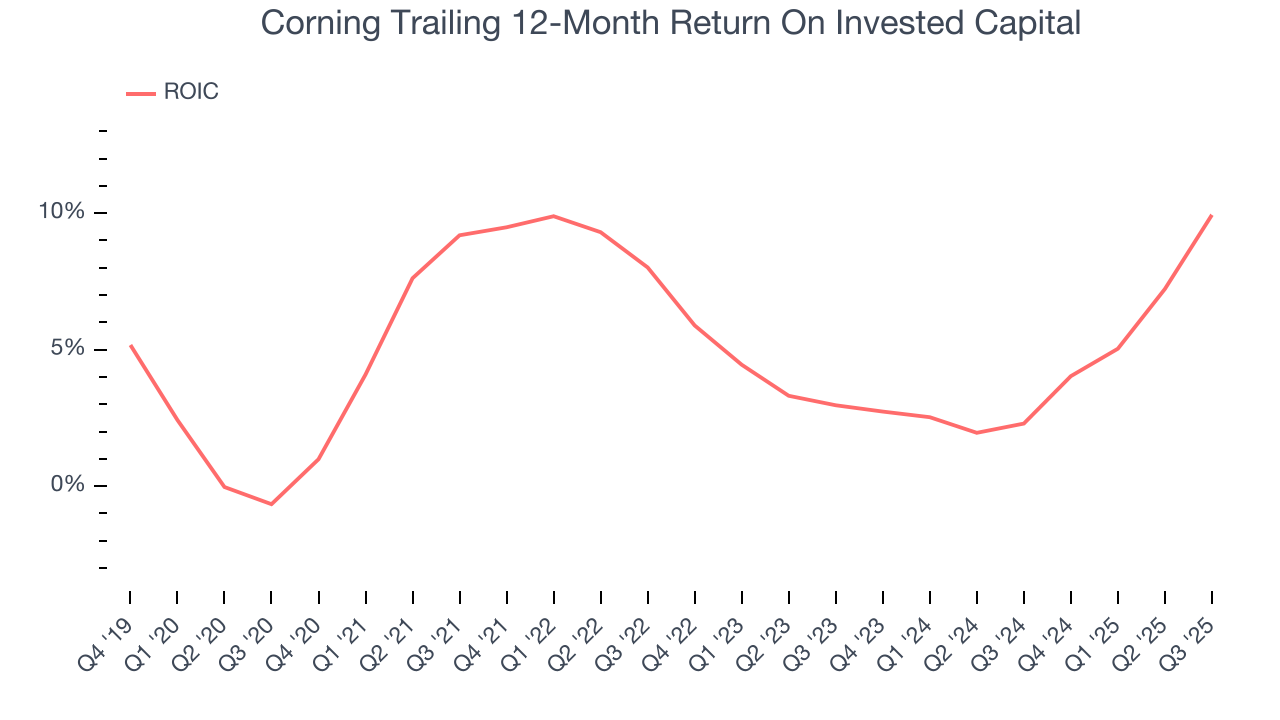 Corning Trailing 12-Month Return On Invested Capital

ROIC

10%
5%
0%

Q4 '19
Q1 '20
Q2 '20
Q3 '20
Q4 '20
Q1 '21
Q2 '21
Q3 '21
Q4 '21
Q1 '22
Q2 '22
Q3 '22
Q4 '22
Q1 '23
Q2 '23
Q3 '23
Q4 '23
Q1 '24
Q2 '24
Q3 '24
Q4 '24
Q1 '25
Q2 '25
Q3 '25